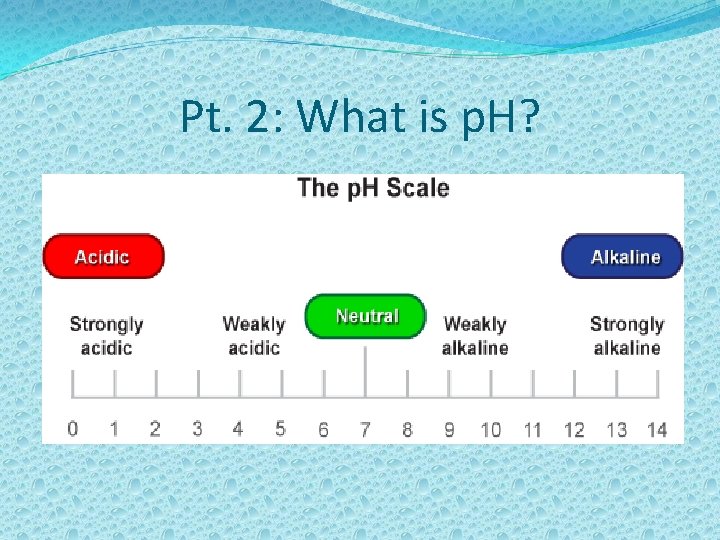 Pt. 2: What is pH?

The pH Scale

Acidic

Alkaline

Neutral

Strongly acidic

Weakly acidic

Weakly alkaline

Strongly alkaline

0 1 2 3 4 5 6 7 8 9 10 11 12 13 14